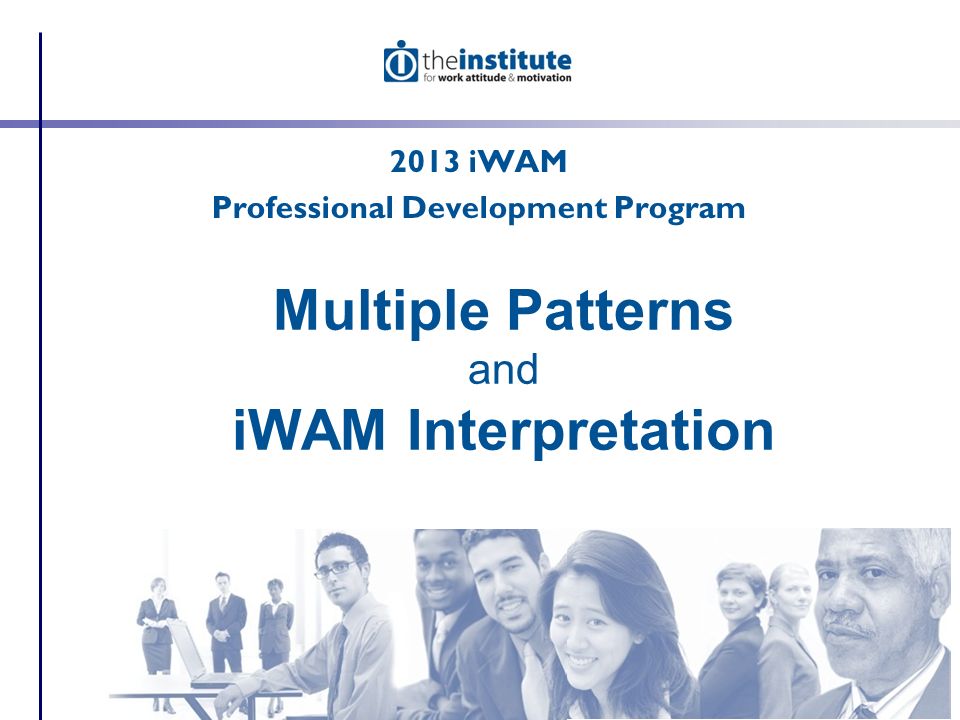 theinstitute
for work attitude & motivation

2013 iWAM
Professional Development Program

Multiple Patterns
and
iWAM Interpretation